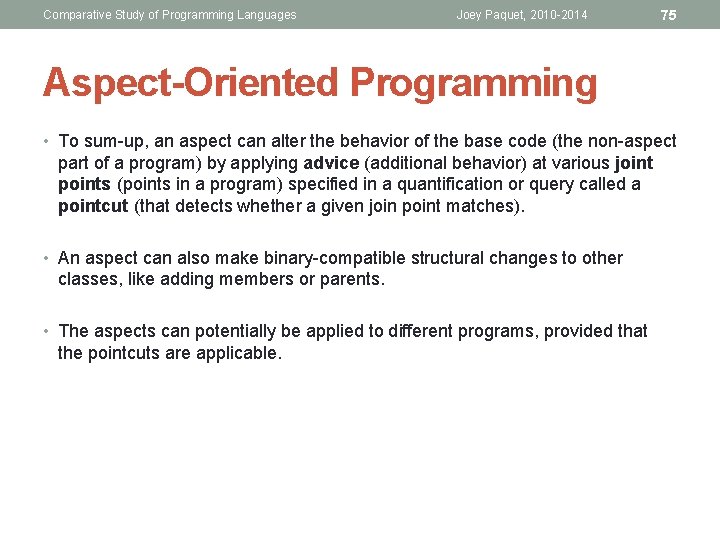 Comparative Study of Programming Languages Joey Paquet, 2010-2014 75

Aspect-Oriented Programming

• To sum-up, an aspect can alter the behavior of the base code (the non-aspect part of a program) by applying advice (additional behavior) at various joint points (points in a program) specified in a quantification or query called a pointcut (that detects whether a given join point matches).

• An aspect can also make binary-compatible structural changes to other classes, like adding members or parents.

• The aspects can potentially be applied to different programs, provided that the pointcuts are applicable.